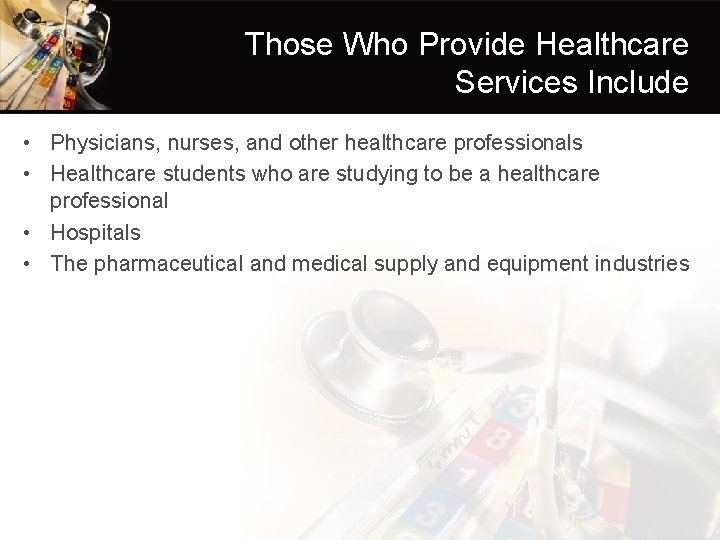 Those Who Provide Healthcare Services Include

• Physicians, nurses, and other healthcare professionals
• Healthcare students who are studying to be a healthcare professional
• Hospitals
• The pharmaceutical and medical supply and equipment industries